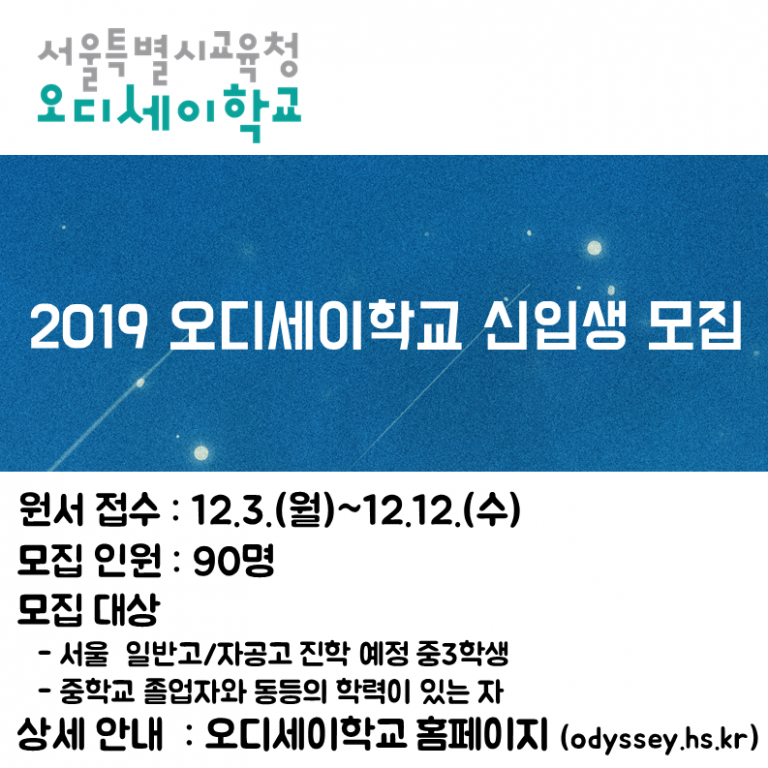 서울특별시교육청
오디세이학교

2019 오디세이학교 신입생 모집

원서 접수 : 12.3.(월)~12.12.(수)
모집 인원 : 90명
모집 대상
- 서울 일반고/자공고 진학 예정 중3학생
- 중학교 졸업자와 동등의 학력이 있는 자
상세 안내 : 오디세이학교 홈페이지 (odyssey.hs.kr)